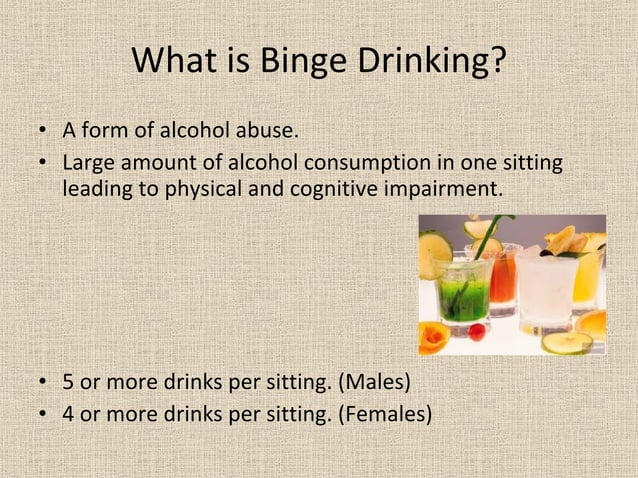 What is Binge Drinking?

• A form of alcohol abuse.
• Large amount of alcohol consumption in one sitting leading to physical and cognitive impairment.

• 5 or more drinks per sitting. (Males)
• 4 or more drinks per sitting. (Females)